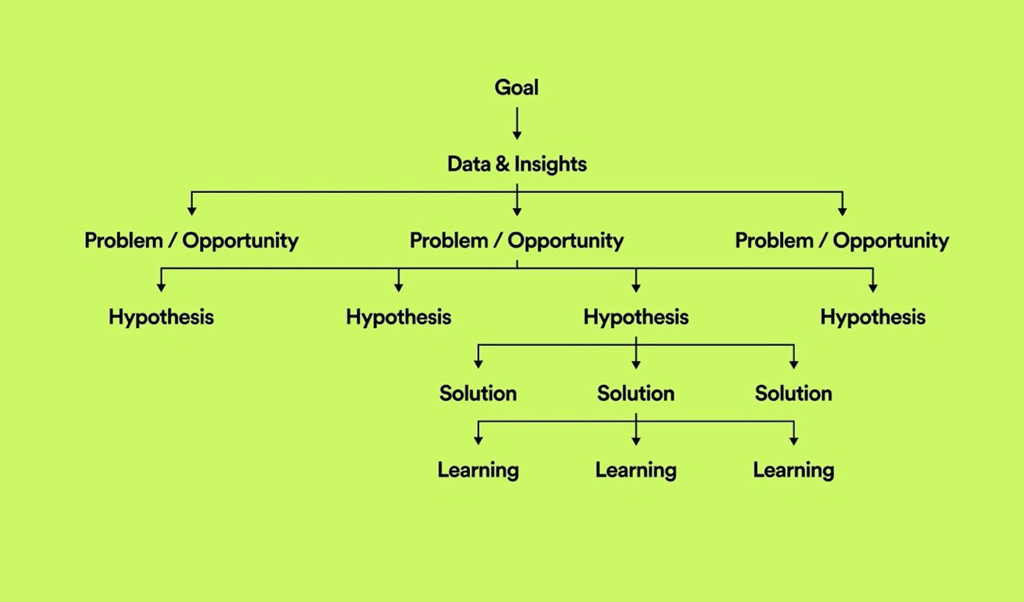 Goal

Data & Insights

Problem / Opportunity

Problem / Opportunity

Problem / Opportunity

Hypothesis

Hypothesis

Hypothesis

Hypothesis

Solution

Solution

Solution

Learning

Learning

Learning